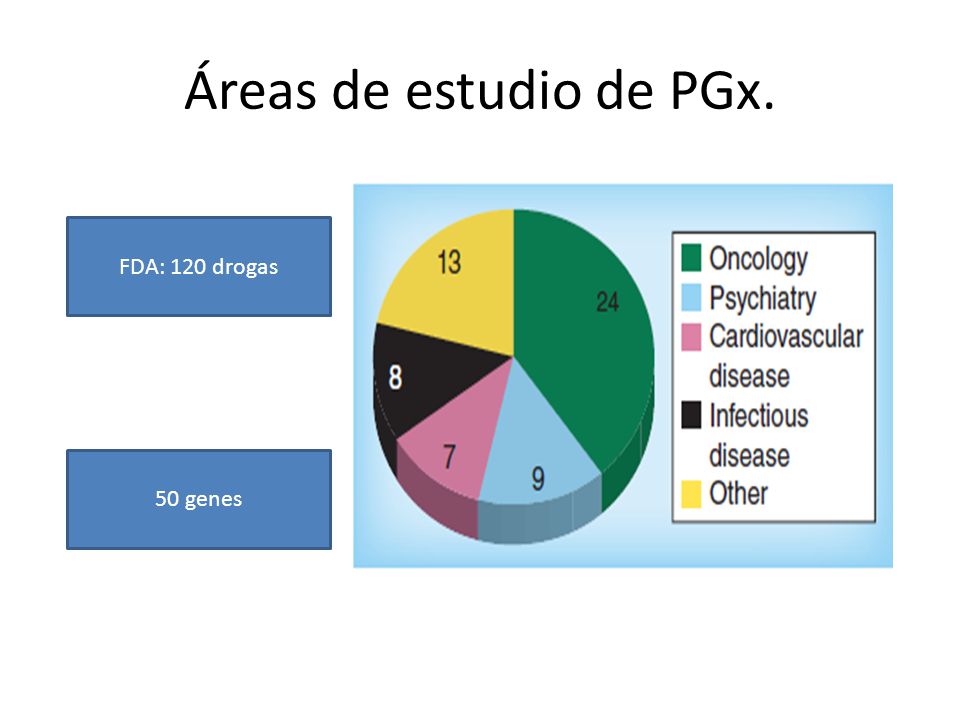 Áreas de estudio de PGx.

FDA: 120 drogas

50 genes

13
24
8
7
9

Oncology
Psychiatry
Cardiovascular disease
Infectious disease
Other